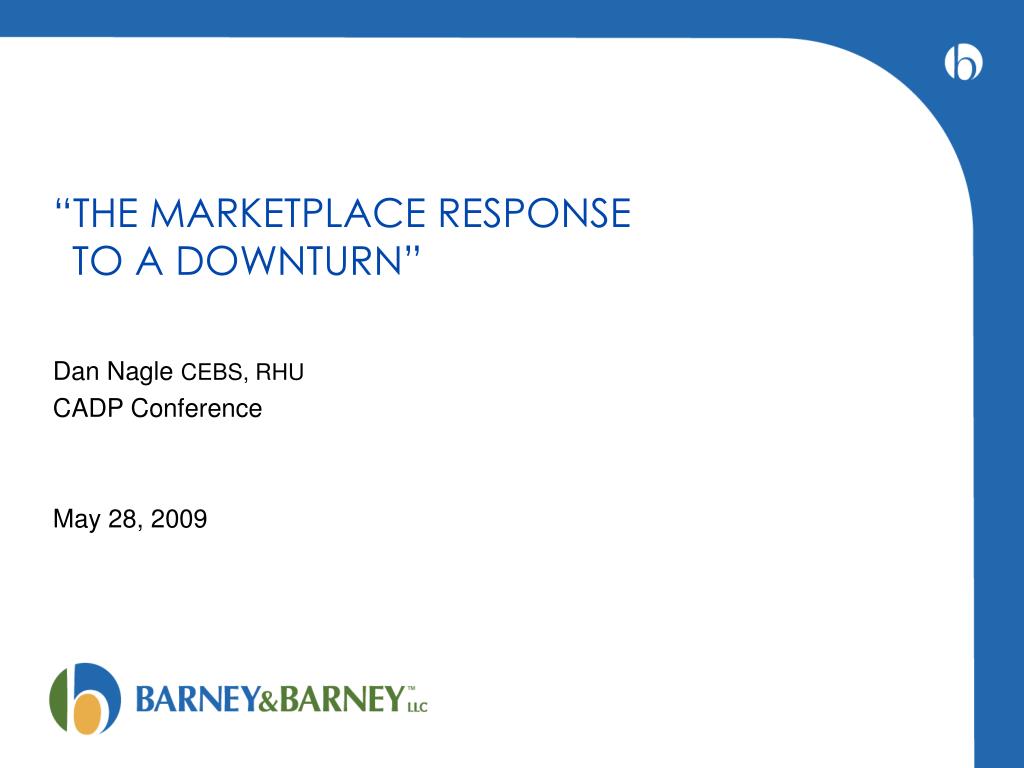 “THE MARKETPLACE RESPONSE TO A DOWNTURN”

Dan Nagle CEBS, RHU
CADP Conference

May 28, 2009

BARNEY&BARNEY™ LLC